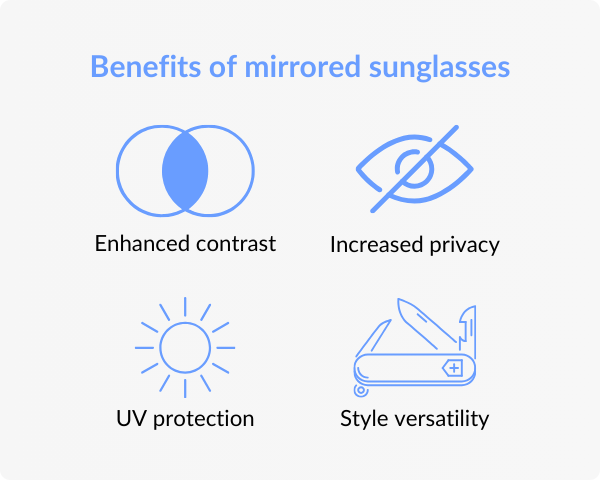 Benefits of mirrored sunglasses

Enhanced contrast

Increased privacy

UV protection

Style versatility